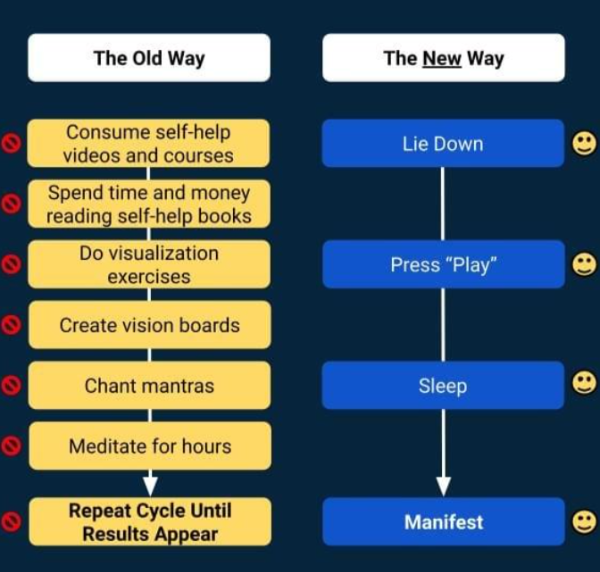 The Old Way

Consume self-help videos and courses

Spend time and money reading self-help books

Do visualization exercises

Create vision boards

Chant mantras

Meditate for hours

Repeat Cycle Until Results Appear

The New Way

Lie Down

Press "Play"

Sleep

Manifest